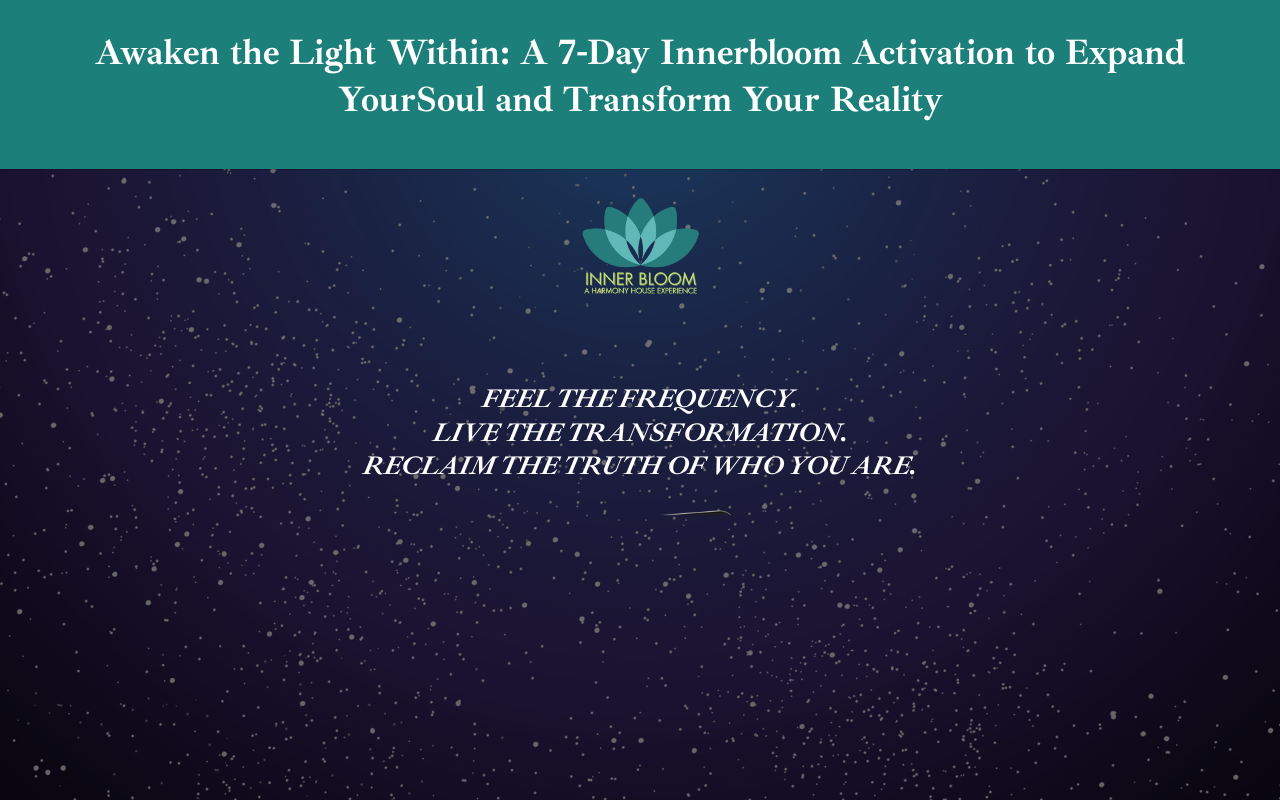 Awaken the Light Within: A 7-Day Innerbloom Activation to Expand YourSoul and Transform Your Reality

INNER BLOOM
A HARMONY HOUSE EXPERIENCE

FEEL THE FREQUENCY.
LIVE THE TRANSFORMATION.
RECLAIM THE TRUTH OF WHO YOU ARE.